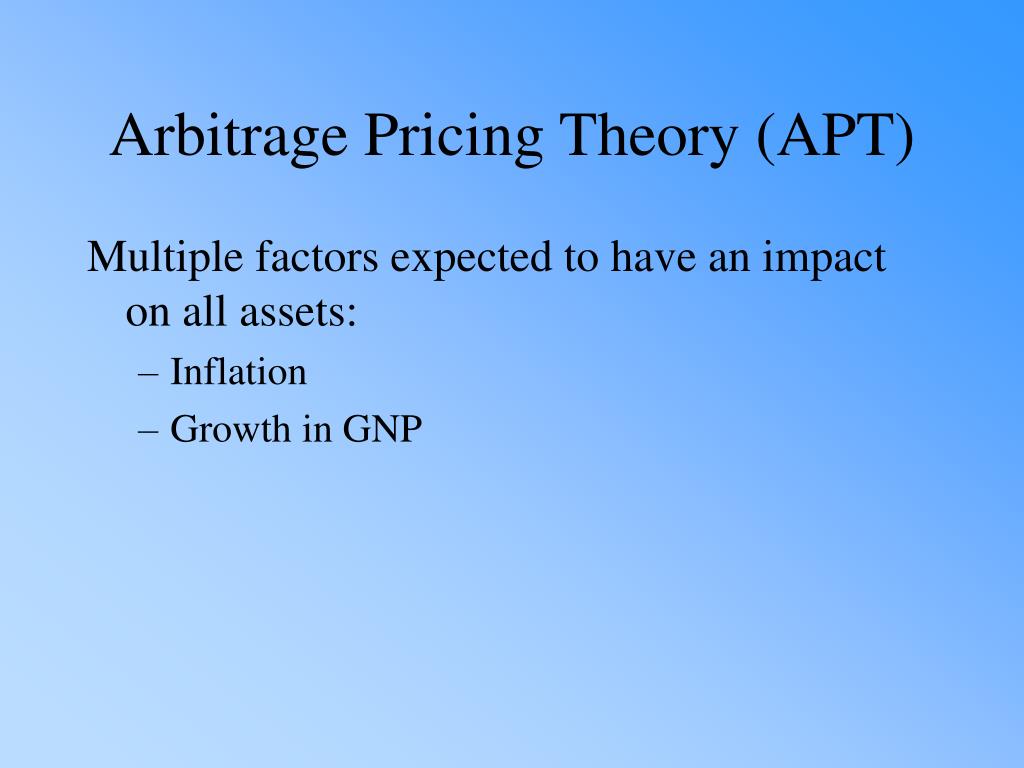 Arbitrage Pricing Theory (APT)

Multiple factors expected to have an impact on all assets:

– Inflation
– Growth in GNP